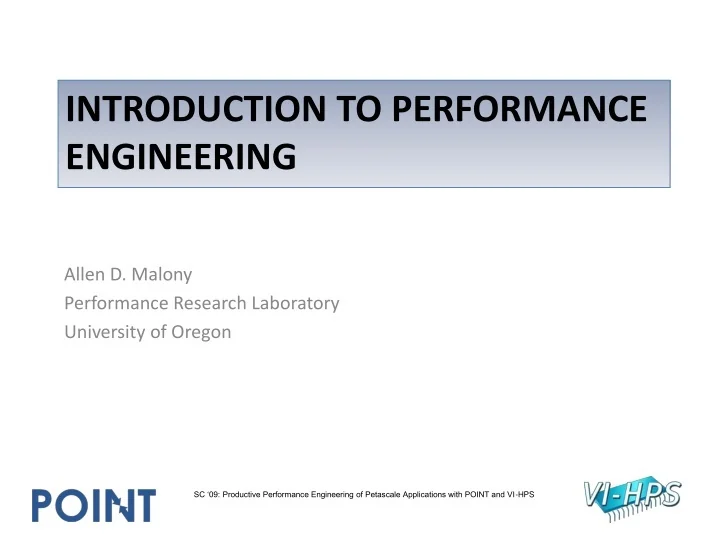 INTRODUCTION TO PERFORMANCE ENGINEERING

Allen D. Malony
Performance Research Laboratory
University of Oregon

POINT

SC '09: Productive Performance Engineering of Petascale Applications with POINT and VI-HPS

VI-HPS